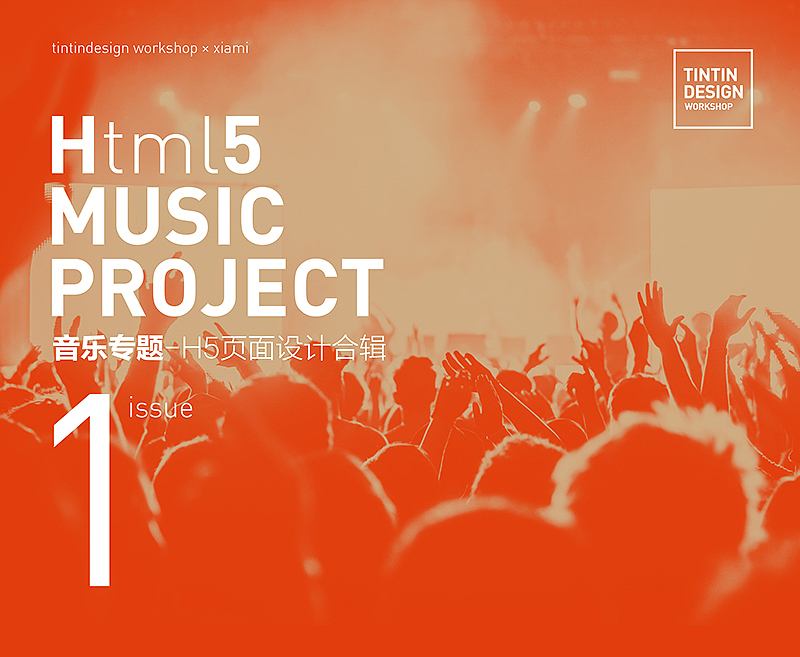 tintindesign workshop × xiami

TINTIN DESIGN WORKSHOP

Html5
MUSIC
PROJECT
音乐专题-H5页面设计合辑

1 issue